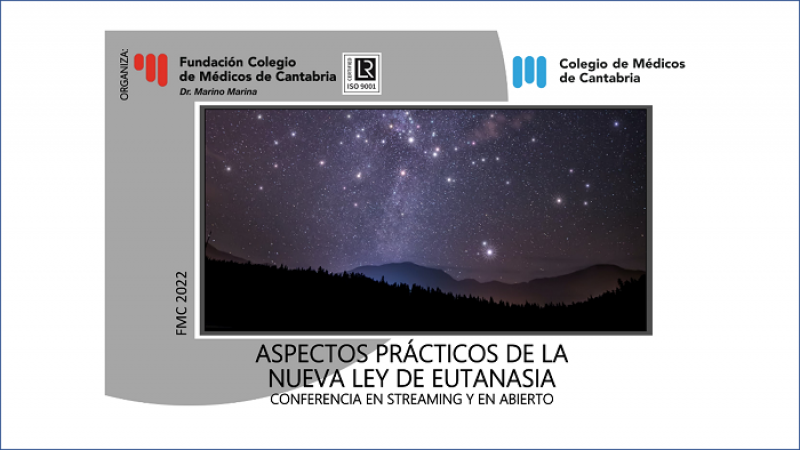 ORGANIZA:

Fundación Colegio de Médicos de Cantabria
Dr. Marino Marina

CERTIFIED
LR
ISO 9001

Colegio de Médicos de Cantabria

FMC 2022

ASPECTOS PRÁCTICOS DE LA NUEVA LEY DE EUTANASIA
CONFERENCIA EN STREAMING Y EN ABIERTO